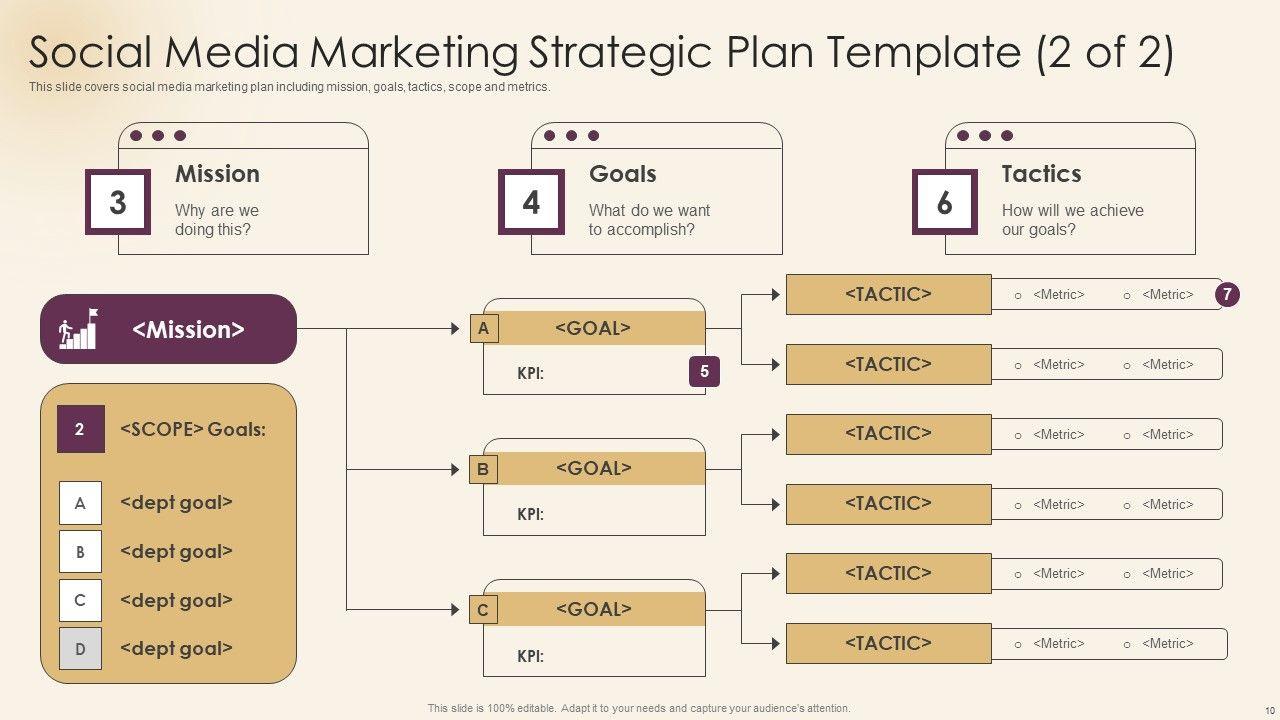 Social Media Marketing Strategic Plan Template (2 of 2)

This slide covers social media marketing plan including mission, goals, tactics, scope and metrics.

3 Mission
Why are we doing this?

4 Goals
What do we want to accomplish?

6 Tactics
How will we achieve our goals?

<Mission>

2 <SCOPE> Goals:
A <dept goal>
B <dept goal>
C <dept goal>
D <dept goal>

A <GOAL>
KPI:
5

B <GOAL>
KPI:

C <GOAL>
KPI:

<TACTIC> o <Metric> o <Metric> 7
<TACTIC> o <Metric> o <Metric>
<TACTIC> o <Metric> o <Metric>
<TACTIC> o <Metric> o <Metric>
<TACTIC> o <Metric> o <Metric>
<TACTIC> o <Metric> o <Metric>

This slide is 100% editable. Adapt it to your needs and capture your audience's attention.

10